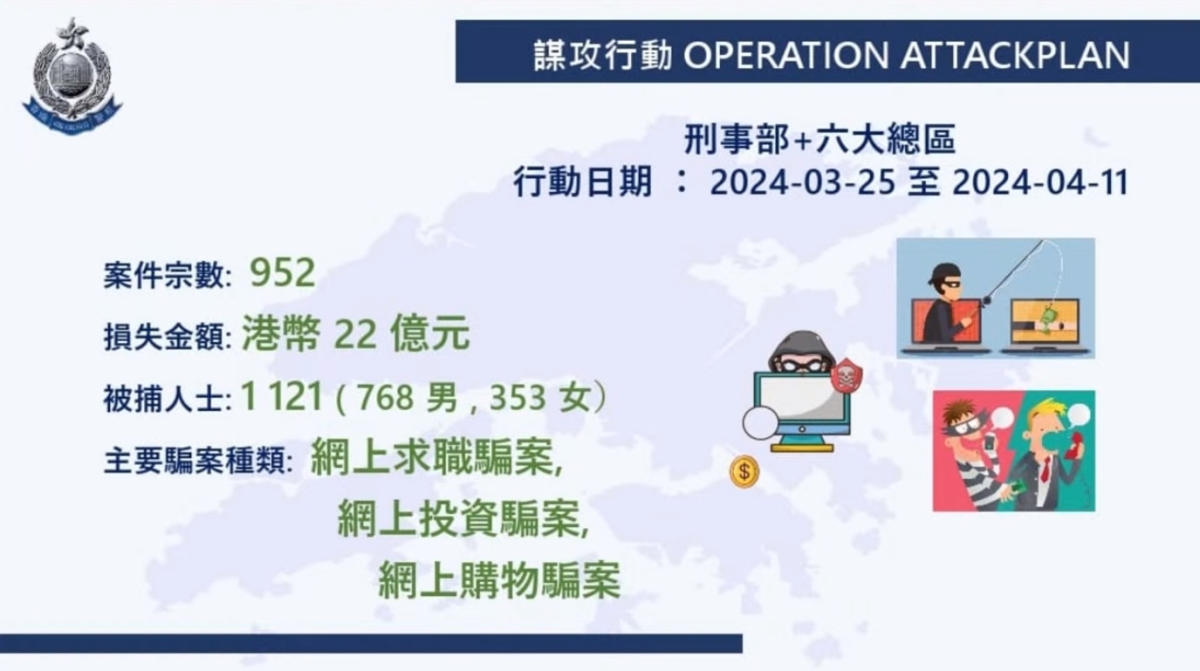 謀攻行動 OPERATION ATTACKPLAN

刑事部+六大總區
行動日期 ： 2024-03-25 至 2024-04-11

案件宗數: 952
損失金額: 港幣 22 億元
被捕人士: 1 121 ( 768 男 , 353 女）
主要騙案種類: 網上求職騙案,
網上投資騙案,
網上購物騙案